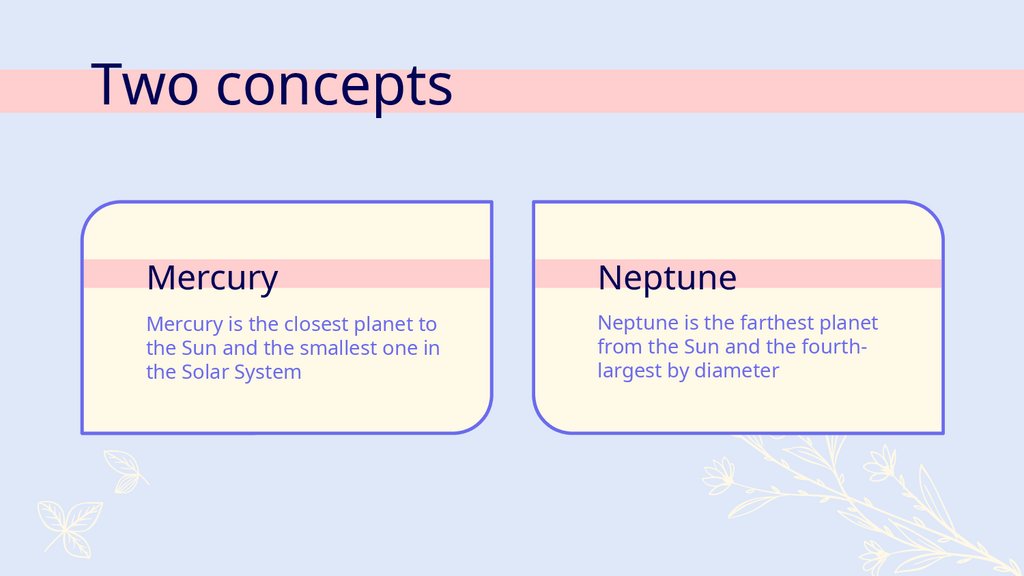 Two concepts

Mercury

Mercury is the closest planet to the Sun and the smallest one in the Solar System

Neptune

Neptune is the farthest planet from the Sun and the fourth-largest by diameter